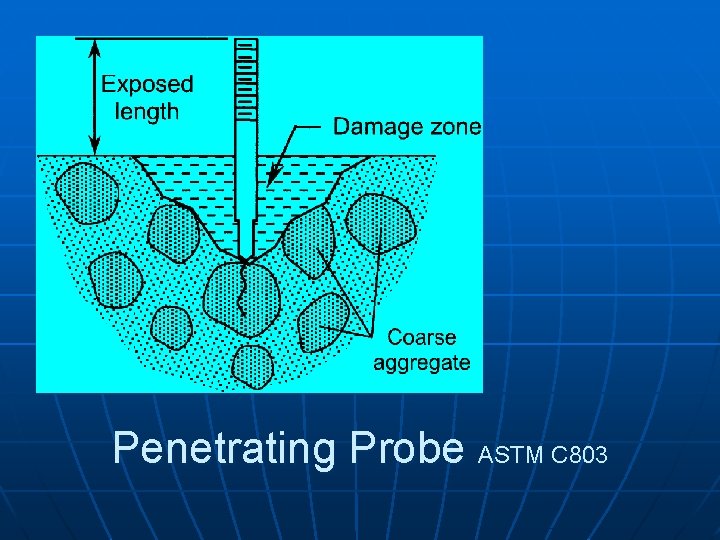 Exposed length

Damage zone

Coarse aggregate

Penetrating Probe ASTM C803